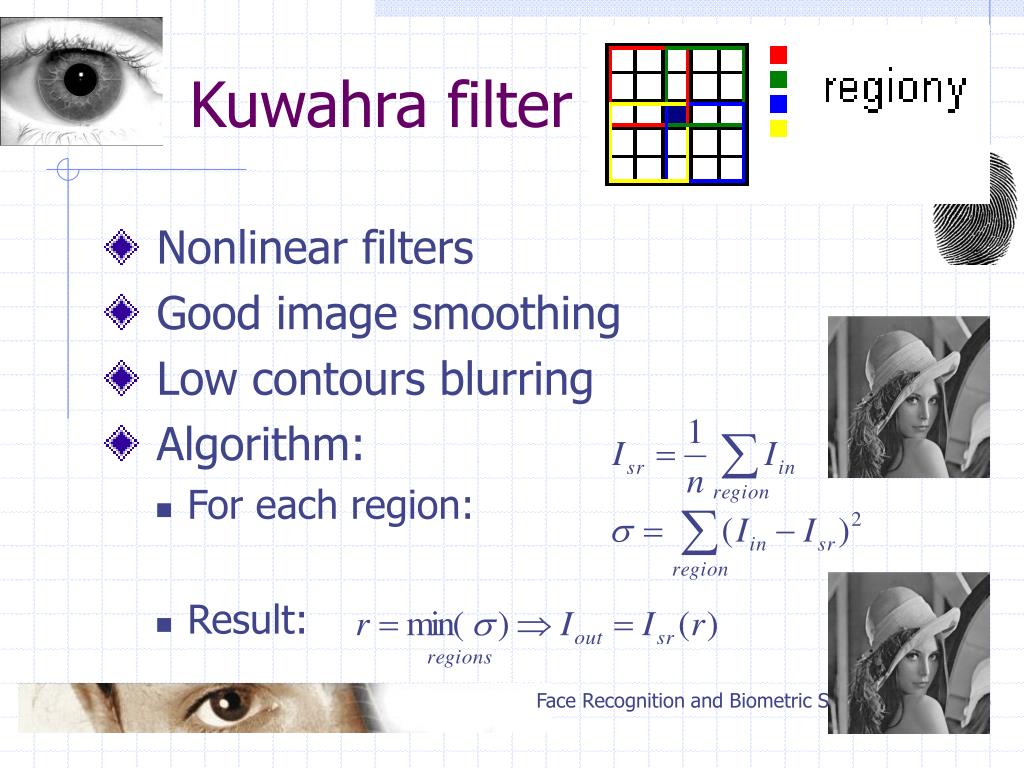 Kuwahra filter

regiony

Nonlinear filters

Good image smoothing

Low contours blurring

Algorithm:

For each region:

$I_{sr} = \frac{1}{n} \sum_{region} I_{in}$

$\sigma = \sum_{region} (I_{in} - I_{sr})^2$

Result: $r = \min_{regions}(\sigma) \Rightarrow I_{out} = I_{sr}(r)$

Face Recognition and Biometric S